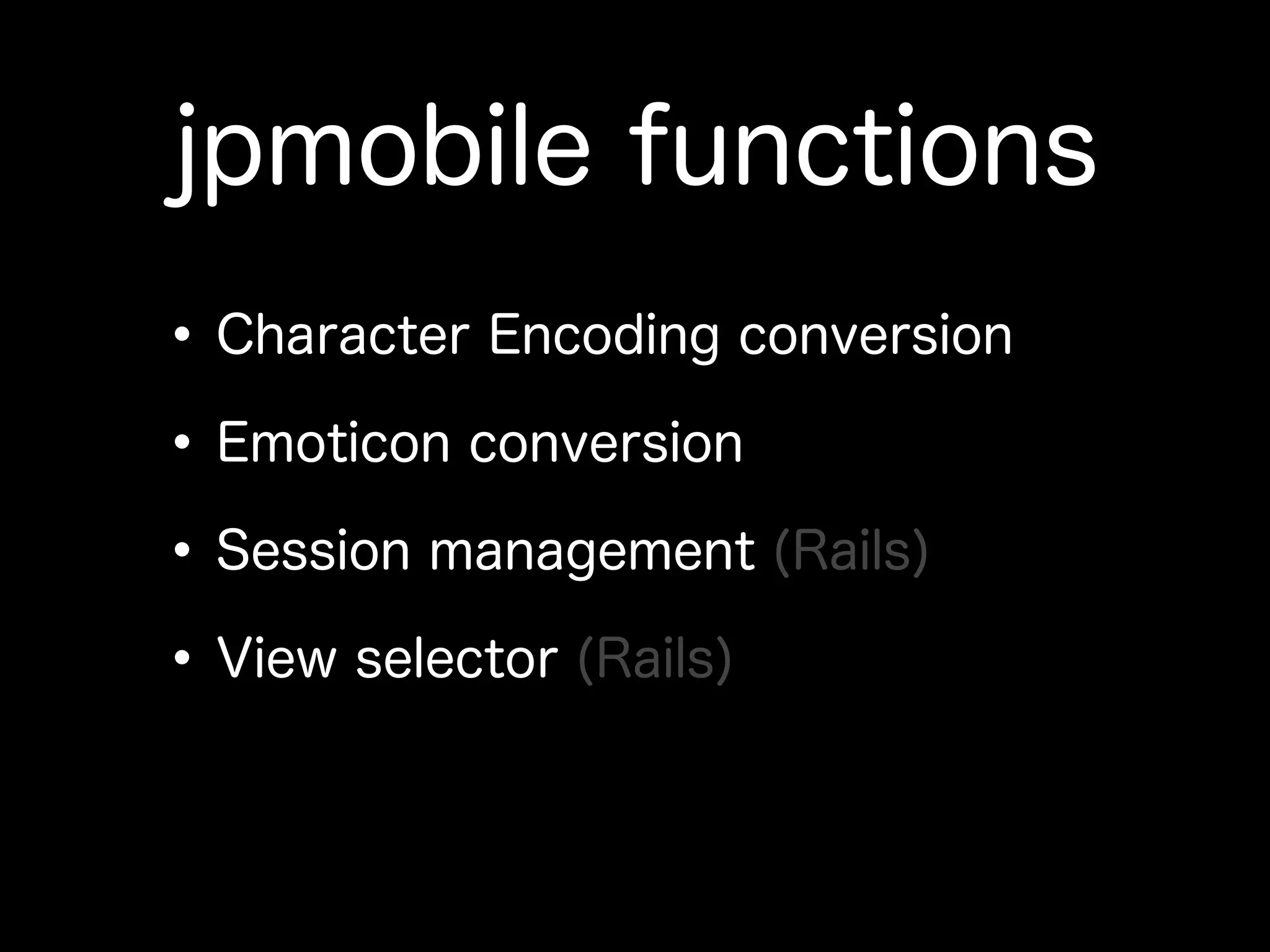 jpmobile functions

• Character Encoding conversion

• Emoticon conversion

• Session management (Rails)

• View selector (Rails)